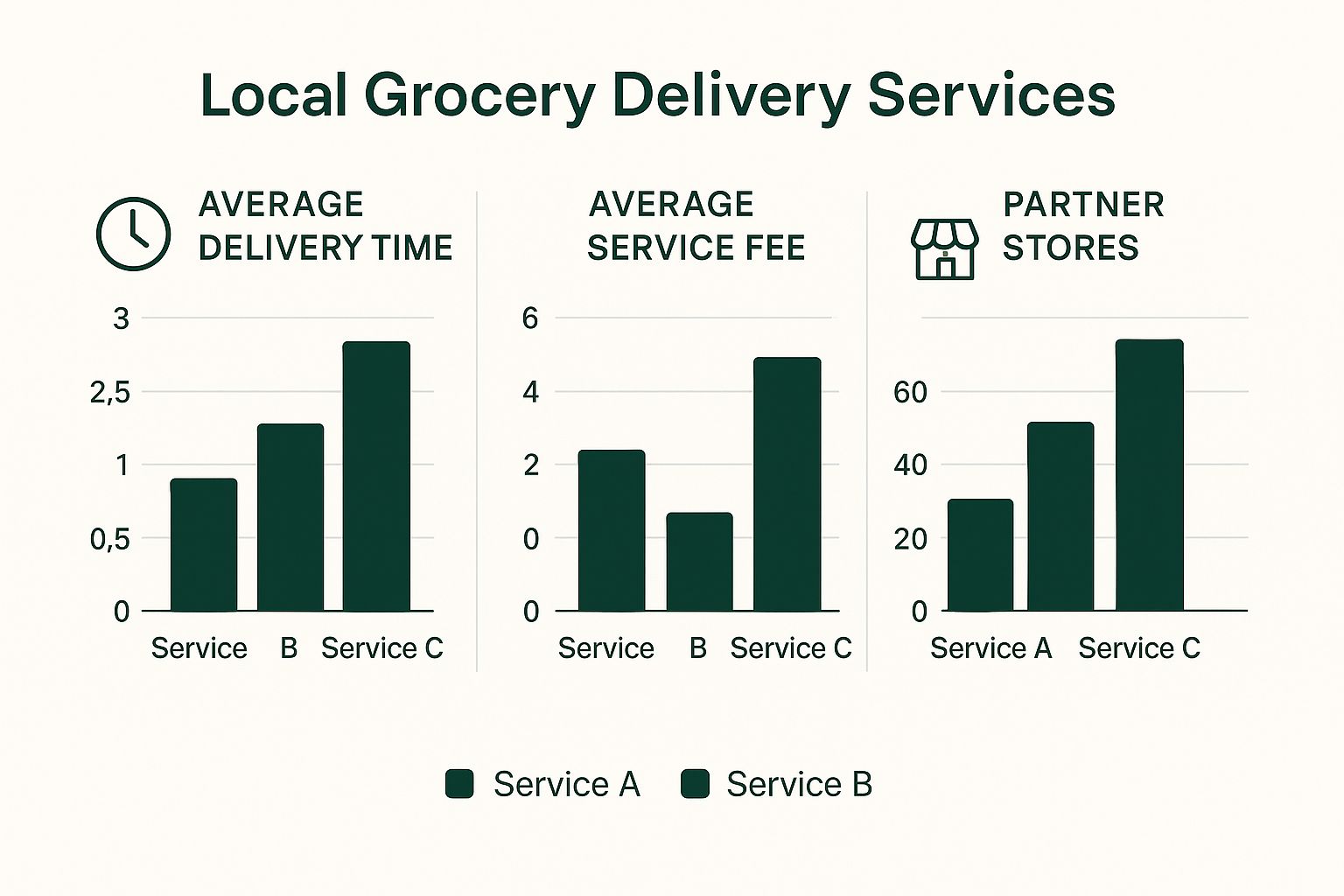 Local Grocery Delivery Services

AVERAGE DELIVERY TIME

3
2,5
1
0,5
0

Service B Service C

AVERAGE SERVICE FEE

6
4
2
0
0

Service B Service C

PARTNER STORES

60
40
20
0

Service A Service C

Service A Service B